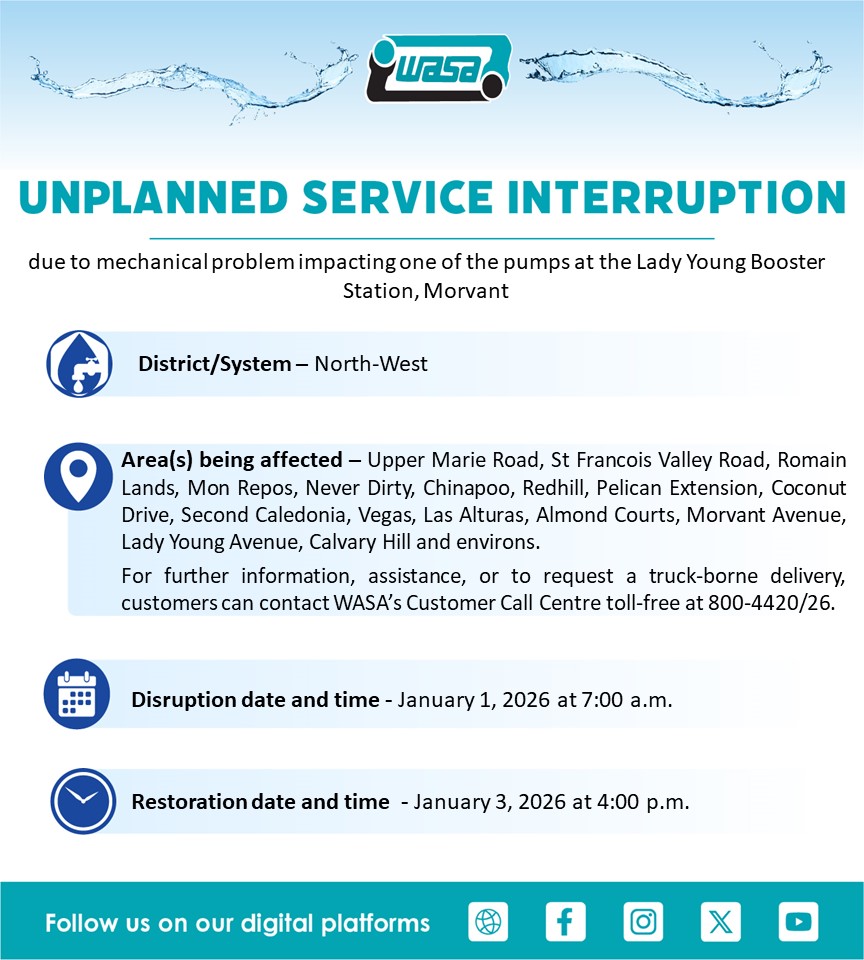 WASA

UNPLANNED SERVICE INTERRUPTION

due to mechanical problem impacting one of the pumps at the Lady Young Booster Station, Morvant

District/System – North-West

Area(s) being affected – Upper Marie Road, St Francois Valley Road, Romain Lands, Mon Repos, Never Dirty, Chinapoo, Redhill, Pelican Extension, Coconut Drive, Second Caledonia, Vegas, Las Alturas, Almond Courts, Morvant Avenue, Lady Young Avenue, Calvary Hill and environs.

For further information, assistance, or to request a truck-borne delivery, customers can contact WASA's Customer Call Centre toll-free at 800-4420/26.

Disruption date and time - January 1, 2026 at 7:00 a.m.

Restoration date and time - January 3, 2026 at 4:00 p.m.

Follow us on our digital platforms